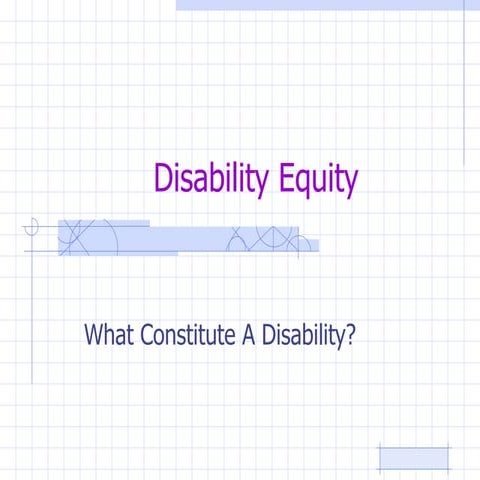 Disability Equity

What Constitute A Disability?